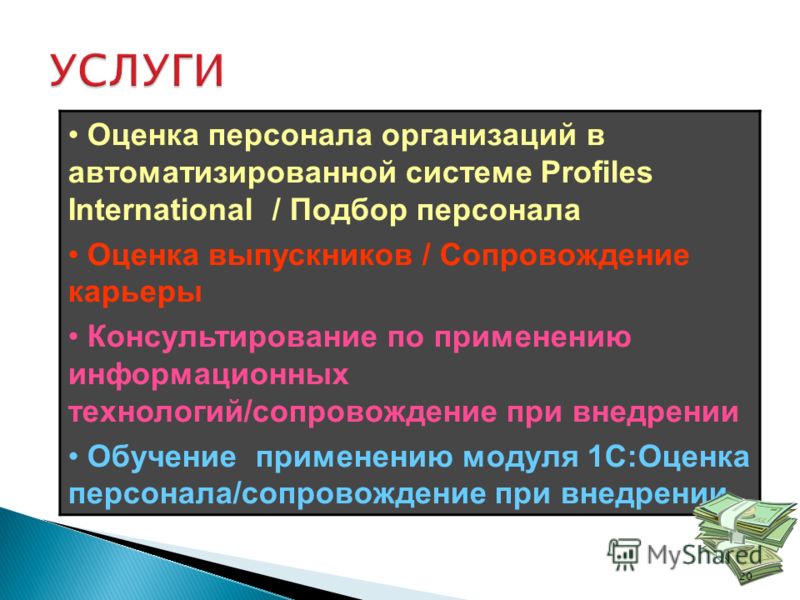 УСЛУГИ

• Оценка персонала организаций в автоматизированной системе Profiles International / Подбор персонала

• Оценка выпускников / Сопровождение карьеры

• Консультирование по применению информационных технологий/сопровождение при внедрении

• Обучение применению модуля 1С:Оценка персонала/сопровождение при внедрении

MyShared

20